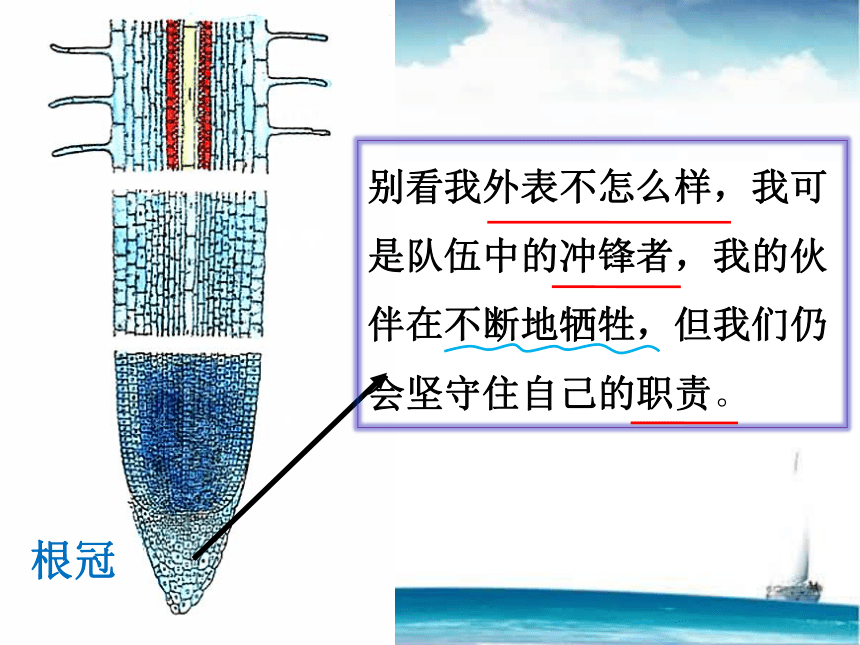 别看我外表不怎么样，我可是队伍中的冲锋者，我的伙伴在不断地牺牲，但我们仍会坚守住自己的职责。

根冠